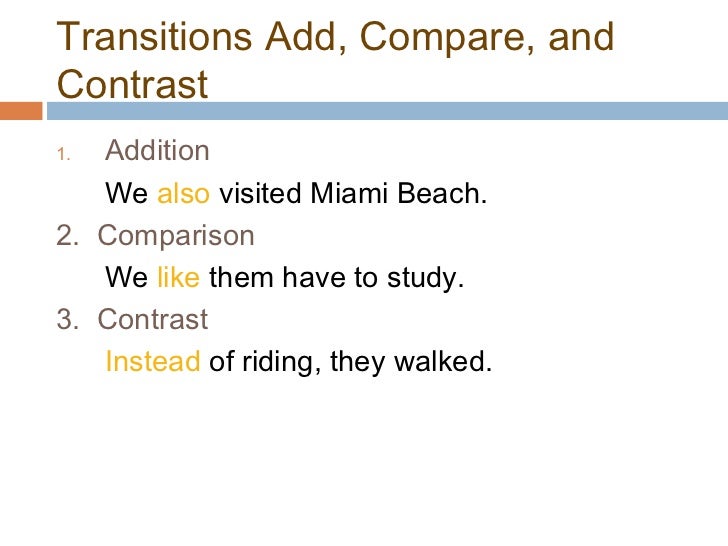 Transitions Add, Compare, and Contrast

1. Addition

We also visited Miami Beach.

2. Comparison

We like them have to study.

3. Contrast

Instead of riding, they walked.